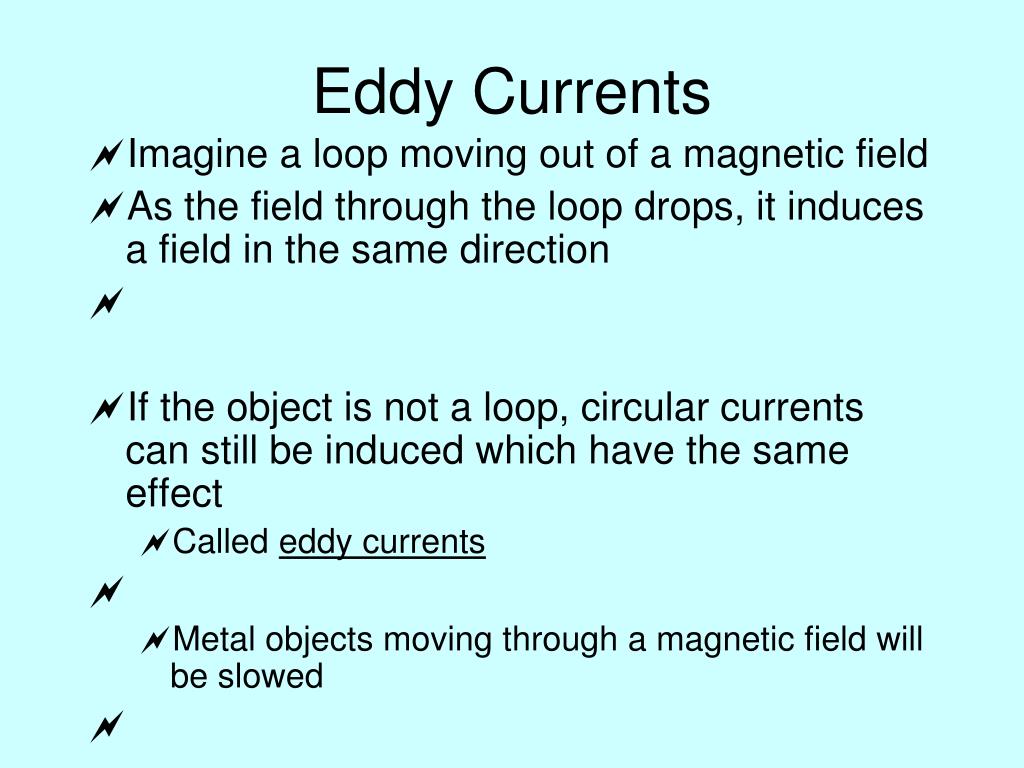 Eddy Currents

Imagine a loop moving out of a magnetic field

As the field through the loop drops, it induces a field in the same direction

If the object is not a loop, circular currents can still be induced which have the same effect

Called eddy currents

Metal objects moving through a magnetic field will be slowed